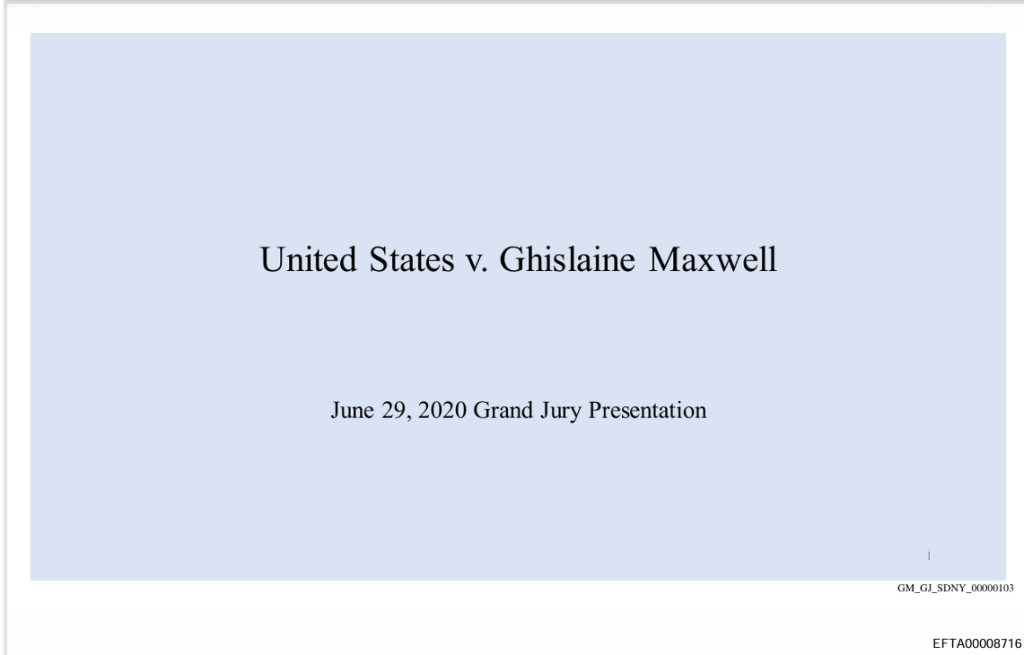 United States v. Ghislaine Maxwell

June 29, 2020 Grand Jury Presentation

1

GM_GJ_SDNY_00000103

EFTA00008716